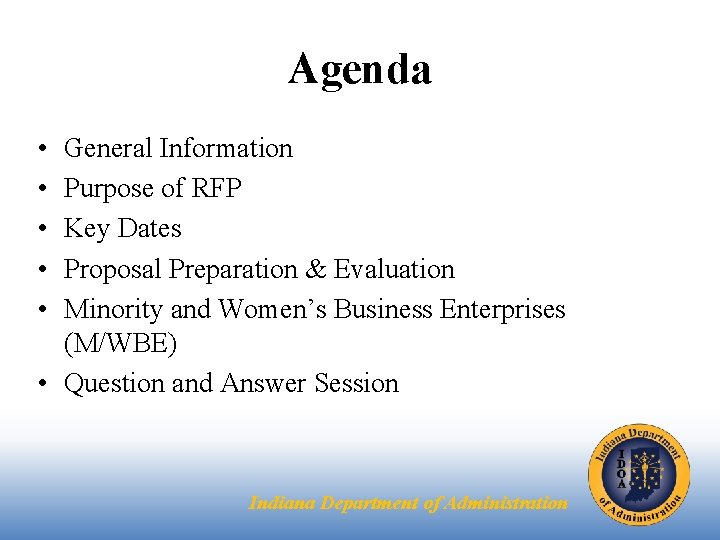 Agenda

• General Information
• Purpose of RFP
• Key Dates
• Proposal Preparation & Evaluation
• Minority and Women's Business Enterprises (M/WBE)
• Question and Answer Session

Indiana Department of Administration

Indiana Department of Administration
IDOA